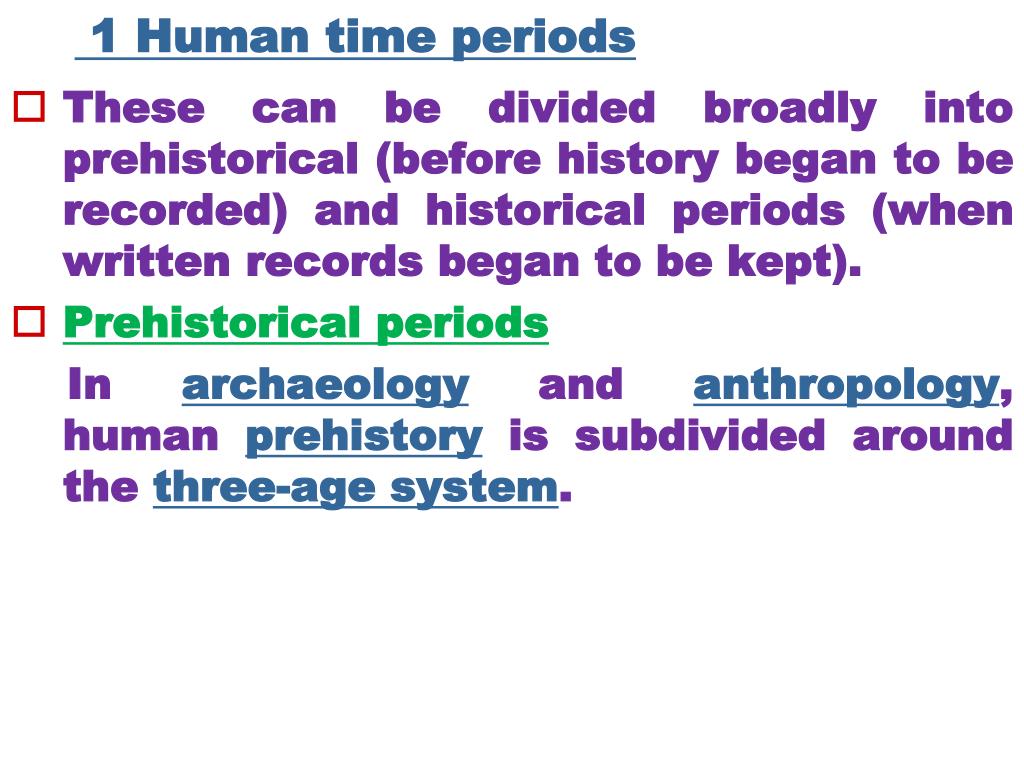 1 Human time periods

These can be divided broadly into prehistorical (before history began to be recorded) and historical periods (when written records began to be kept).

Prehistorical periods

In archaeology and anthropology, human prehistory is subdivided around the three-age system.